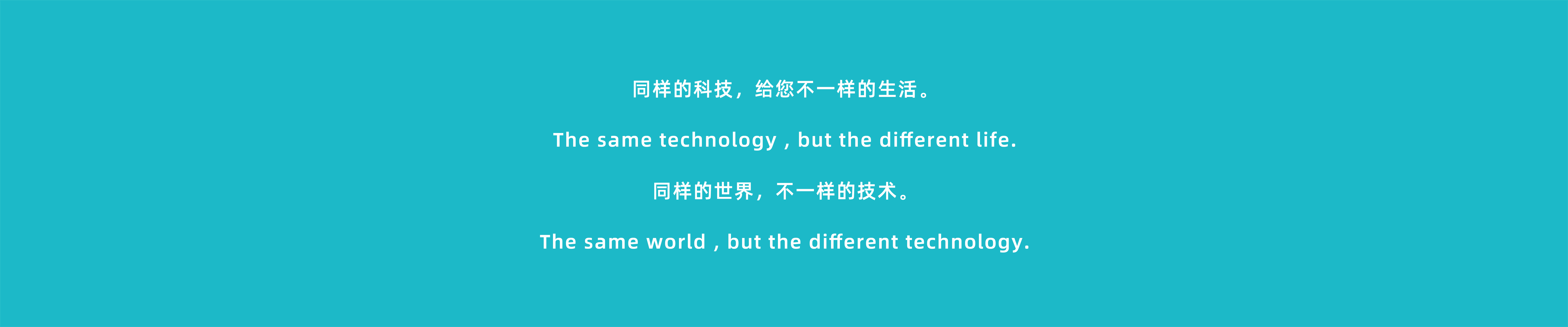 同样的科技，给您不一样的生活。

The same technology , but the different life.

同样的世界，不一样的技术。

The same world , but the different technology.